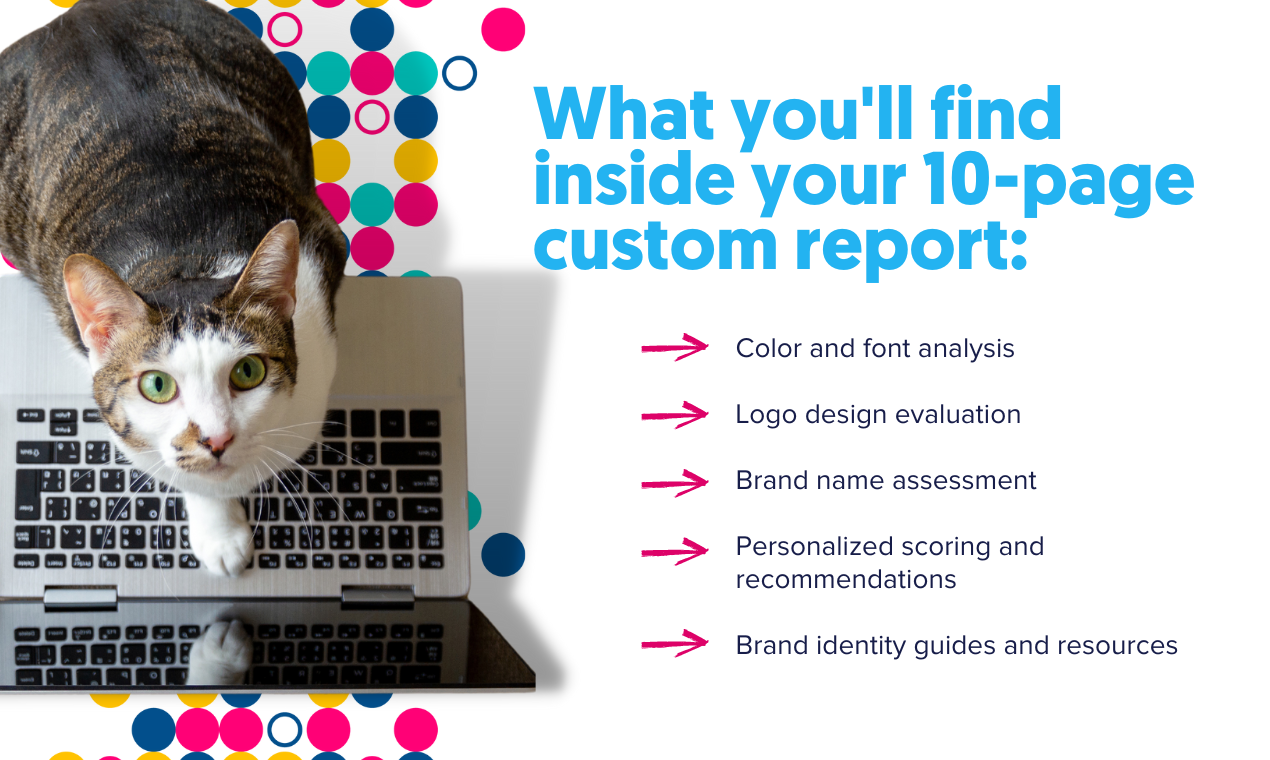 What you'll find inside your 10-page custom report:

Color and font analysis

Logo design evaluation

Brand name assessment

Personalized scoring and recommendations

Brand identity guides and resources